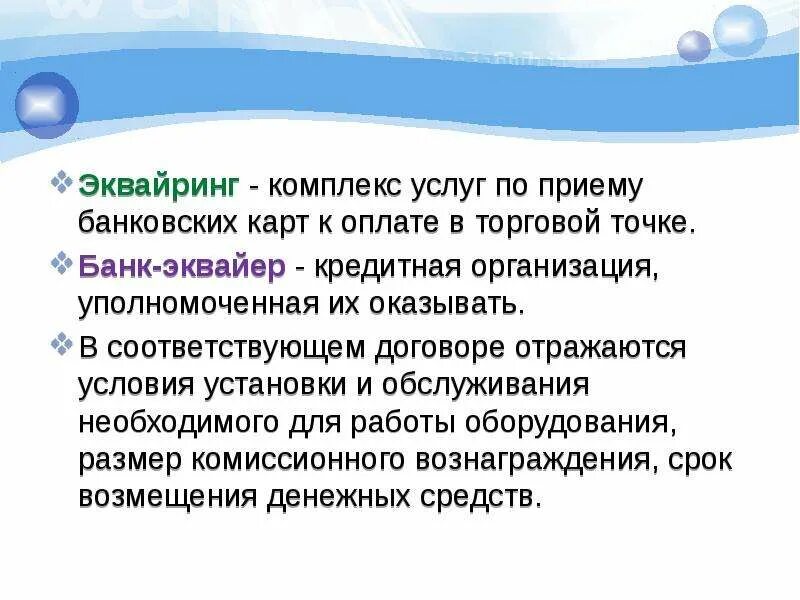 ❖ Эквайринг - комплекс услуг по приему банковских карт к оплате в торговой точке.

❖ Банк-эквайер - кредитная организация, уполномоченная их оказывать.

❖ В соответствующем договоре отражаются условия установки и обслуживания необходимого для работы оборудования, размер комиссионного вознаграждения, срок возмещения денежных средств.